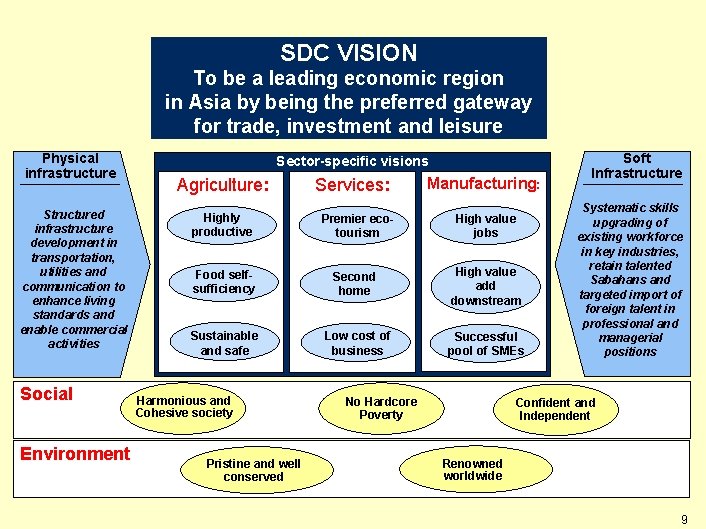 SDC VISION
To be a leading economic region in Asia by being the preferred gateway for trade, investment and leisure

Physical infrastructure

Structured infrastructure development in transportation, utilities and communication to enhance living standards and enable commercial activities

Sector-specific visions

Agriculture:
Highly productive
Food self-sufficiency
Sustainable and safe

Services:
Premier eco-tourism
Second home
Low cost of business

Manufacturing:
High value jobs
High value add downstream
Successful pool of SMEs

Soft Infrastructure

Systematic skills upgrading of existing workforce in key industries, retain talented Sabahans and targeted import of foreign talent in professional and managerial positions

Social
Harmonious and Cohesive society
No Hardcore Poverty
Confident and Independent

Environment
Pristine and well conserved
Renowned worldwide

9